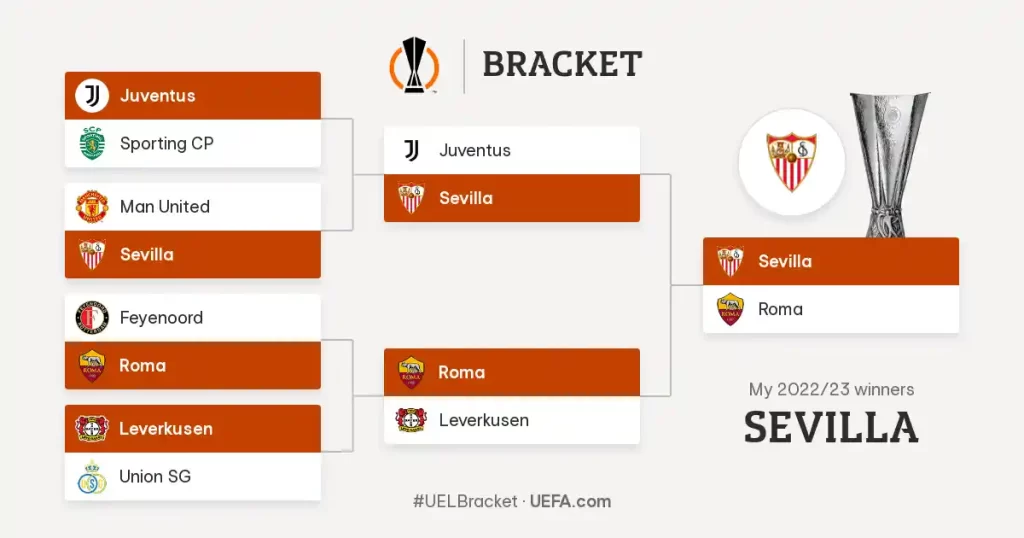 BRACKET

Juventus
Sporting CP

Man United
Sevilla

Feyenoord
Roma

Leverkusen
Union SG

Juventus
Sevilla

Roma
Leverkusen

Sevilla
Roma

My 2022/23 winners
SEVILLA

#UELBracket · UEFA.com